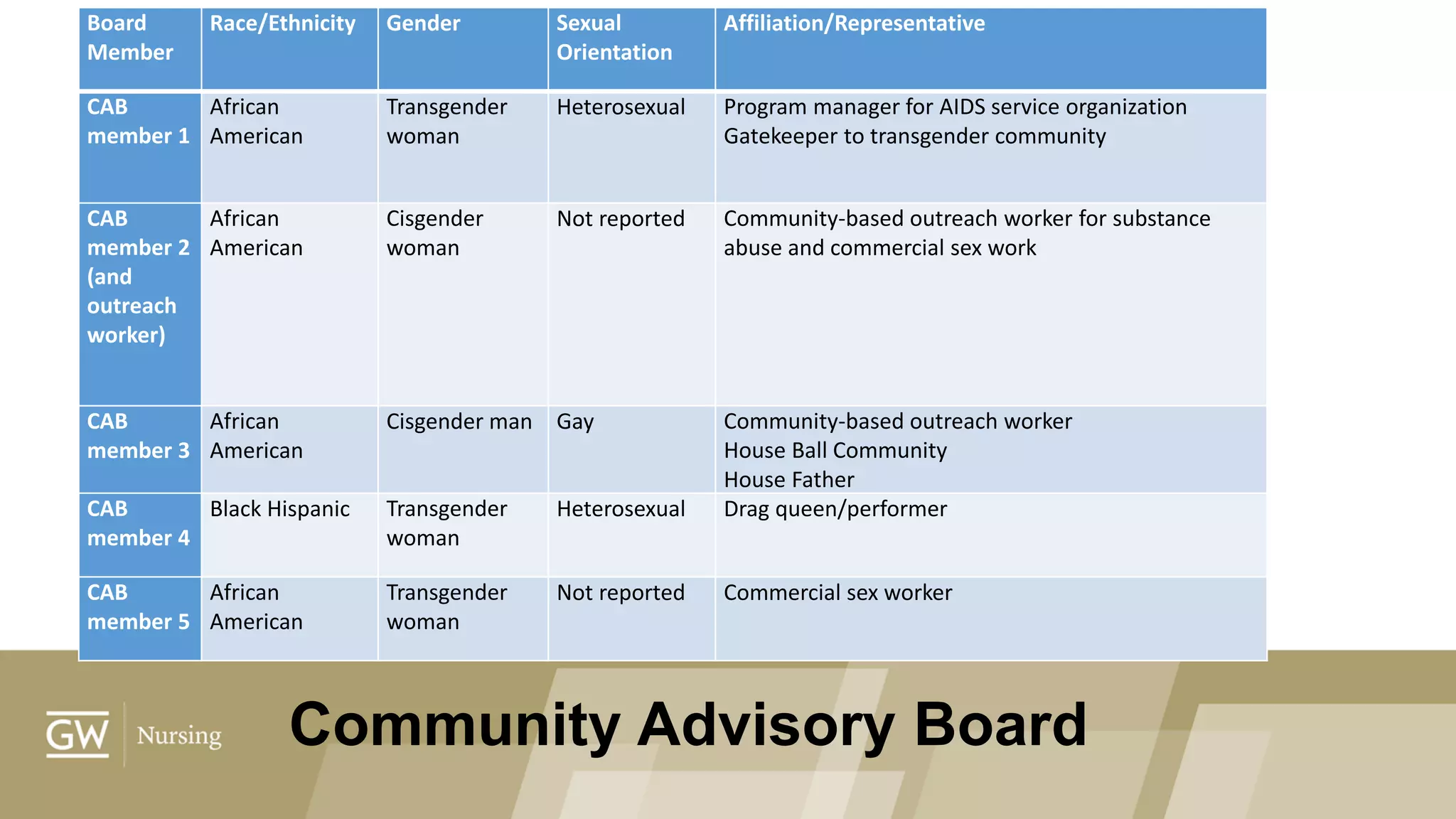 | Board Member | Race/Ethnicity | Gender | Sexual Orientation | Affiliation/Representative |
|---|---|---|---|---|
| CAB member 1 | African American | Transgender woman | Heterosexual | Program manager for AIDS service organization Gatekeeper to transgender community |
| CAB member 2 (and outreach worker) | African American | Cisgender woman | Not reported | Community-based outreach worker for substance abuse and commercial sex work |
| CAB member 3 | African American | Cisgender man | Gay | Community-based outreach worker House Ball Community House Father |
| CAB member 4 | Black Hispanic | Transgender woman | Heterosexual | Drag queen/performer |
| CAB member 5 | African American | Transgender woman | Not reported | Commercial sex worker |

GW Nursing

Community Advisory Board